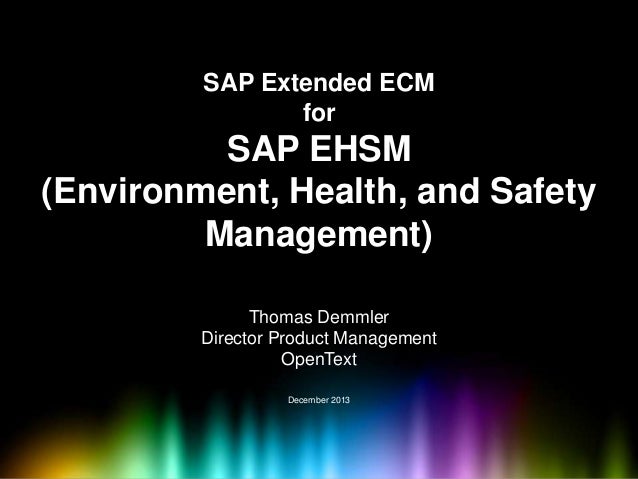 SAP Extended ECM
for
SAP EHSM
(Environment, Health, and Safety Management)

Thomas Demmler
Director Product Management
OpenText

December 2013